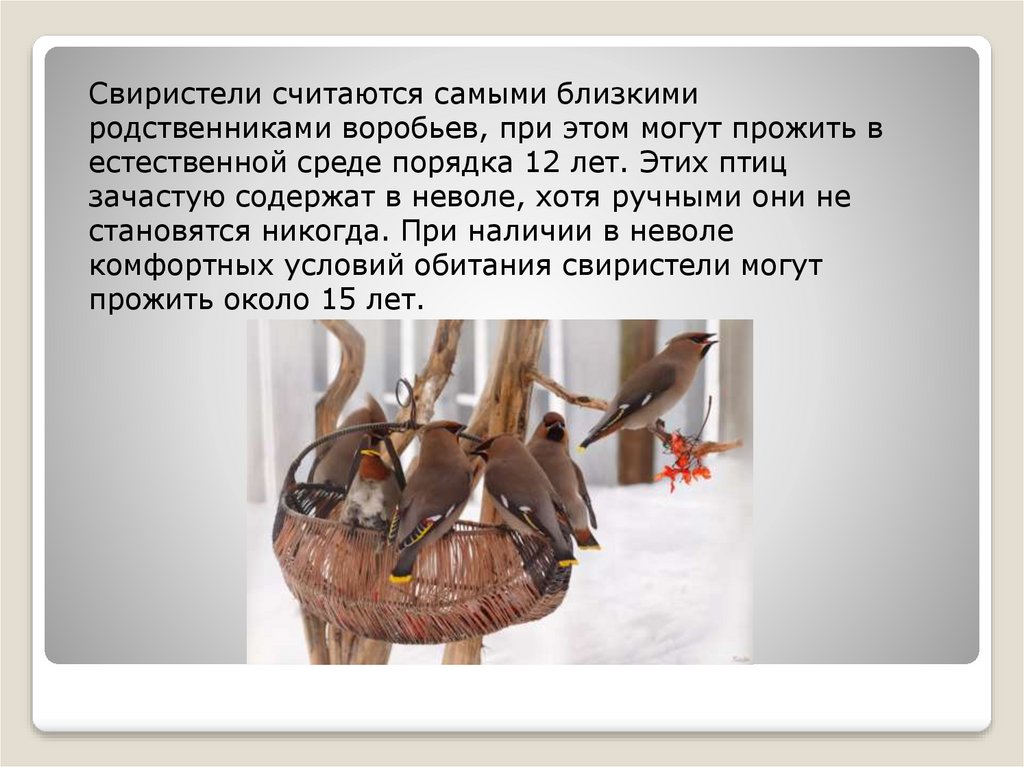 Свиристели считаются самыми близкими родственниками воробьев, при этом могут прожить в естественной среде порядка 12 лет. Этих птиц зачастую содержат в неволе, хотя ручными они не становятся никогда. При наличии в неволе комфортных условий обитания свиристели могут прожить около 15 лет.